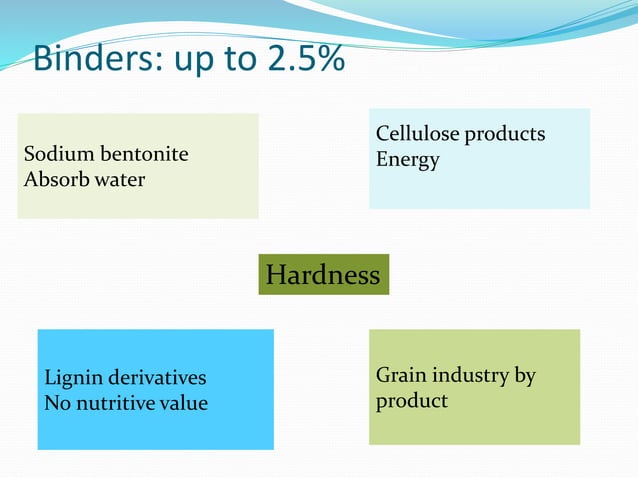 Binders: up to 2.5%

Sodium bentonite
Absorb water

Cellulose products
Energy

Hardness

Lignin derivatives
No nutritive value

Grain industry by product